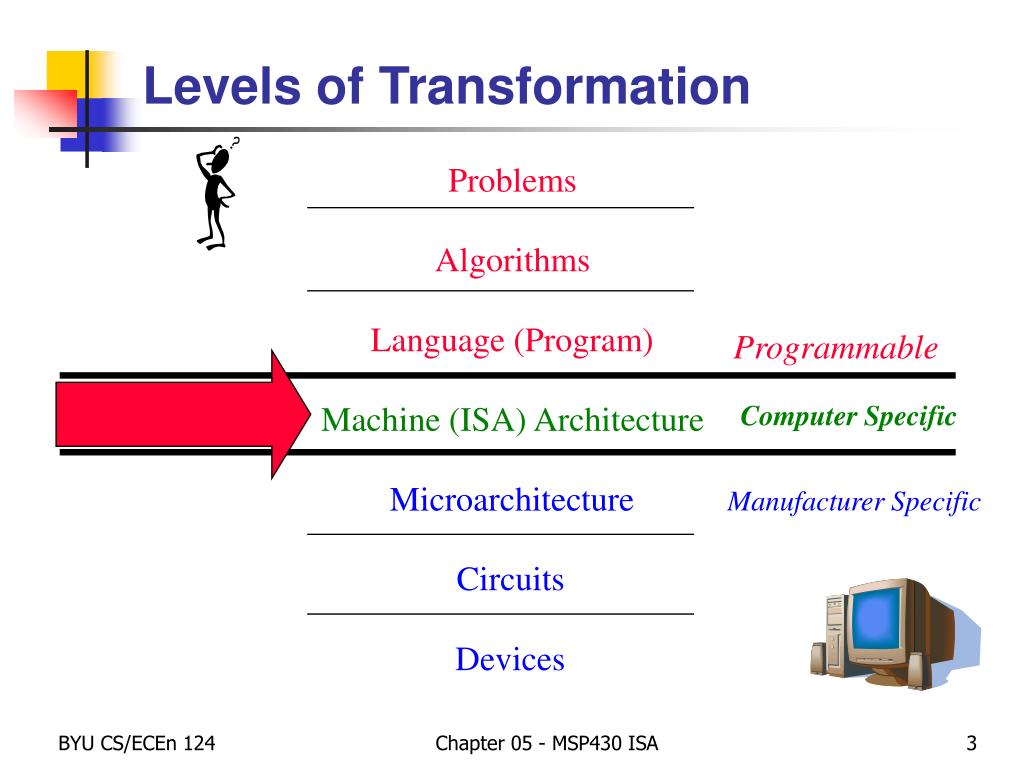 Levels of Transformation

Problems

Algorithms

Language (Program)

Programmable

Machine (ISA) Architecture

Computer Specific

Microarchitecture

Manufacturer Specific

Circuits

Devices

BYU CS/ECEn 124

Chapter 05 - MSP430 ISA

3